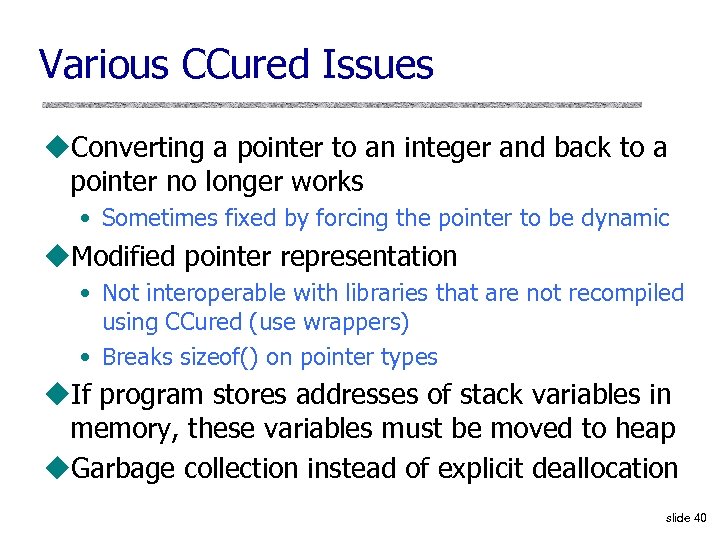 Various CCured Issues

◆Converting a pointer to an integer and back to a pointer no longer works

• Sometimes fixed by forcing the pointer to be dynamic

◆Modified pointer representation

• Not interoperable with libraries that are not recompiled using CCured (use wrappers)

• Breaks sizeof() on pointer types

◆If program stores addresses of stack variables in memory, these variables must be moved to heap

◆Garbage collection instead of explicit deallocation

slide 40